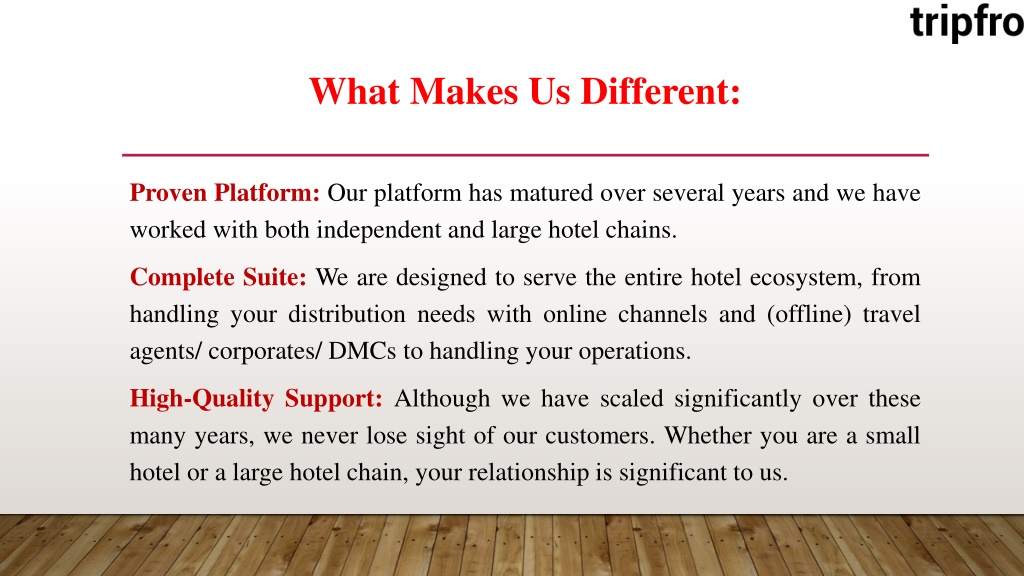 tripfro

What Makes Us Different:

Proven Platform: Our platform has matured over several years and we have worked with both independent and large hotel chains.

Complete Suite: We are designed to serve the entire hotel ecosystem, from handling your distribution needs with online channels and (offline) travel agents/ corporates/ DMCs to handling your operations.

High-Quality Support: Although we have scaled significantly over these many years, we never lose sight of our customers. Whether you are a small hotel or a large hotel chain, your relationship is significant to us.